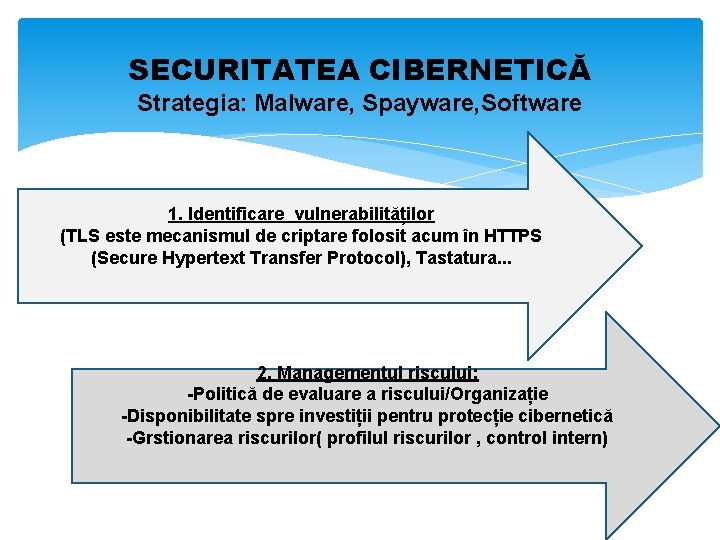 SECURITATEA CIBERNETICĂ
Strategia: Malware, Spayware,Software

1. Identificare vulnerabilităților
(TLS este mecanismul de criptare folosit acum în HTTPS
(Secure Hypertext Transfer Protocol), Tastatura...

2. Managementul riscului:
-Politică de evaluare a riscului/Organizație
-Disponibilitate spre investiții pentru protecție cibernetică
-Grstionarea riscurilor( profilul riscurilor , control intern)